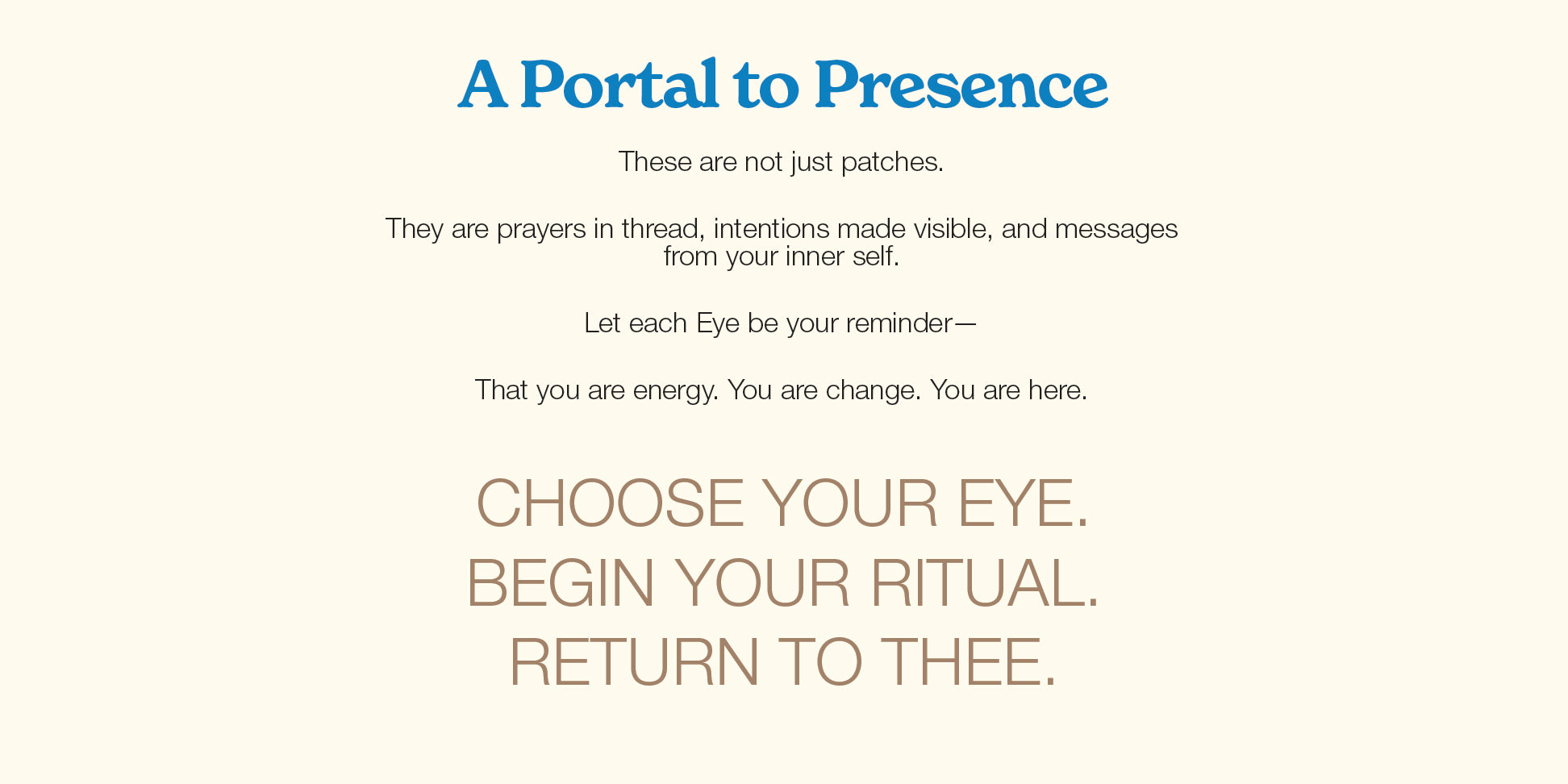 A Portal to Presence

These are not just patches.

They are prayers in thread, intentions made visible, and messages from your inner self.

Let each Eye be your reminder—

That you are energy. You are change. You are here.

CHOOSE YOUR EYE.
BEGIN YOUR RITUAL.
RETURN TO THEE.